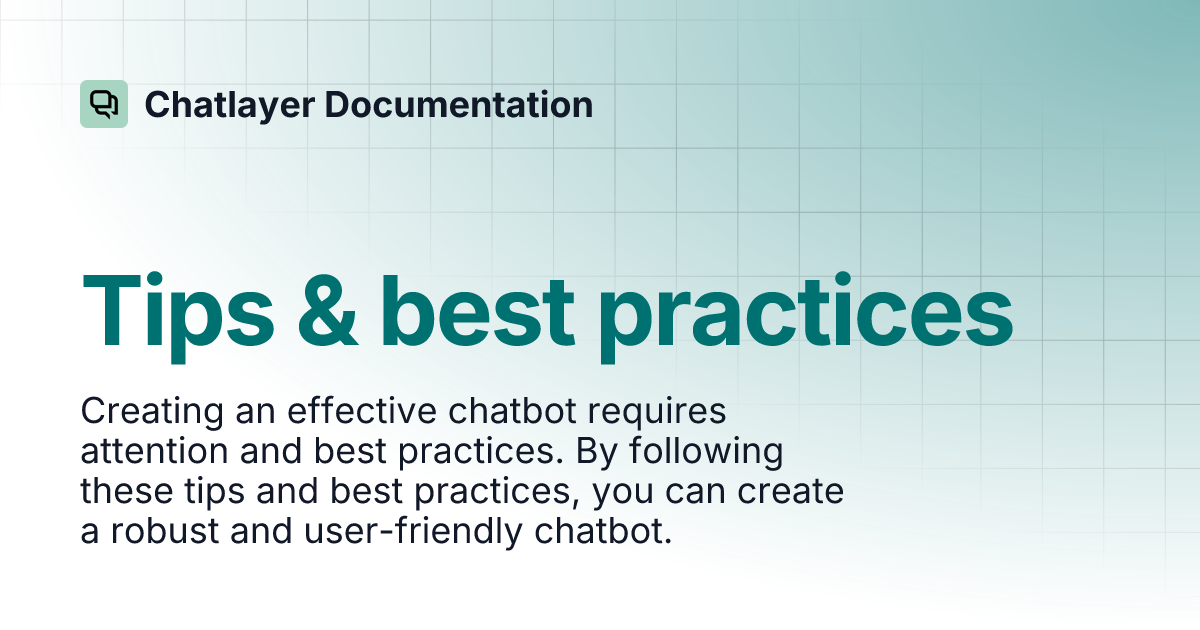 Chatlayer Documentation

Tips & best practices

Creating an effective chatbot requires attention and best practices. By following these tips and best practices, you can create a robust and user-friendly chatbot.